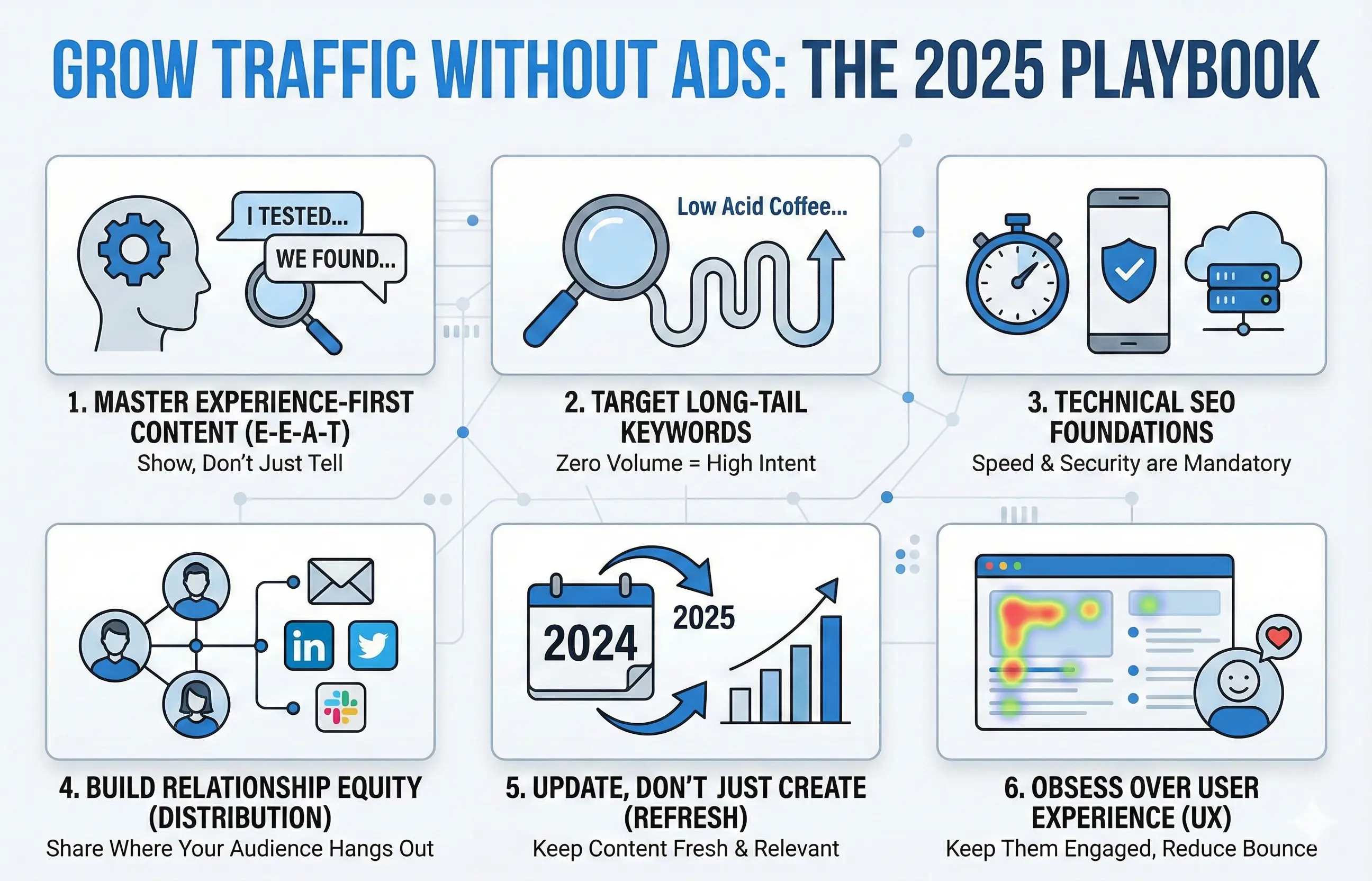 GROW TRAFFIC WITHOUT ADS: THE 2025 PLAYBOOK

I TESTED...
WE FOUND...

1. MASTER EXPERIENCE-FIRST CONTENT (E-E-A-T)
Show, Don't Just Tell

Low Acid Coffee...

2. TARGET LONG-TAIL KEYWORDS
Zero Volume = High Intent

3. TECHNICAL SEO FOUNDATIONS
Speed & Security are Mandatory

in

4. BUILD RELATIONSHIP EQUITY (DISTRIBUTION)
Share Where Your Audience Hangs Out

2024
2025

5. UPDATE, DON'T JUST CREATE (REFRESH)
Keep Content Fresh & Relevant

6. OBSESS OVER USER EXPERIENCE (UX)
Keep Them Engaged, Reduce Bounce